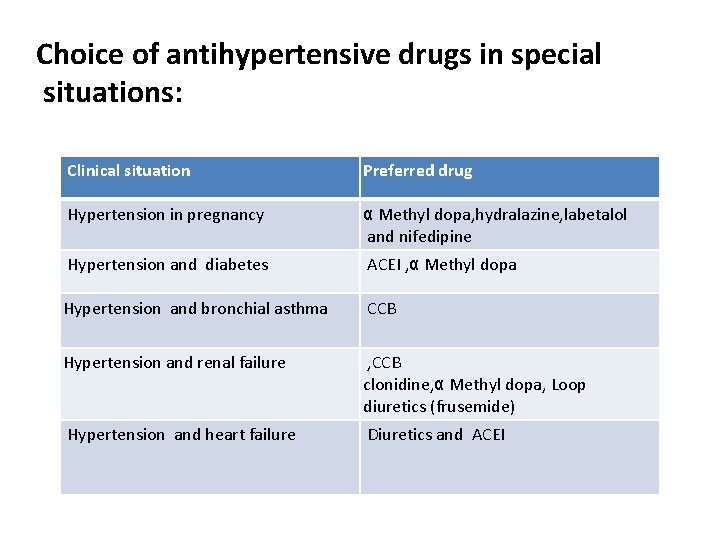 Choice of antihypertensive drugs in special situations:

| Clinical situation | Preferred drug |
|---|---|
| Hypertension in pregnancy | α Methyl dopa,hydralazine,labetalol and nifedipine |
| Hypertension and diabetes | ACEI ,α Methyl dopa |
| Hypertension and bronchial asthma | CCB |
| Hypertension and renal failure | ,CCB clonidine,α Methyl dopa, Loop diuretics (frusemide) |
| Hypertension and heart failure | Diuretics and ACEI |